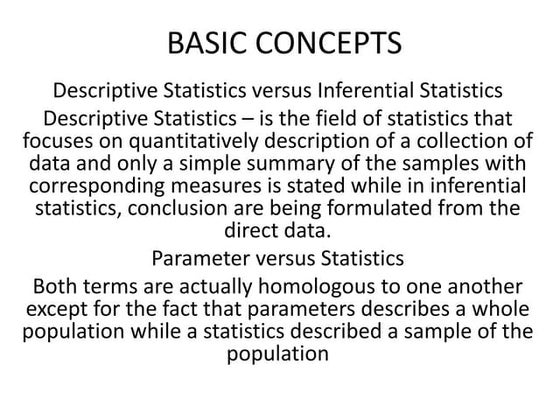 BASIC CONCEPTS

Descriptive Statistics versus Inferential Statistics

Descriptive Statistics – is the field of statistics that focuses on quantitatively description of a collection of data and only a simple summary of the samples with corresponding measures is stated while in inferential statistics, conclusion are being formulated from the direct data.

Parameter versus Statistics

Both terms are actually homologous to one another except for the fact that parameters describes a whole population while a statistics described a sample of the population